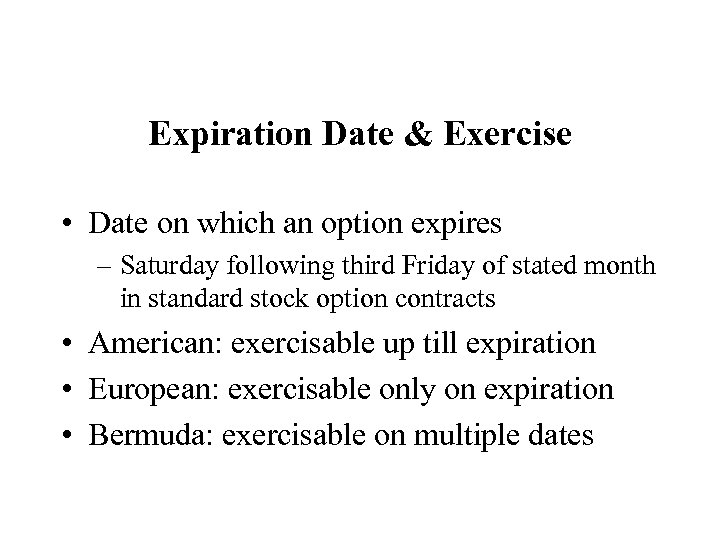 Expiration Date & Exercise

• Date on which an option expires
– Saturday following third Friday of stated month in standard stock option contracts
• American: exercisable up till expiration
• European: exercisable only on expiration
• Bermuda: exercisable on multiple dates